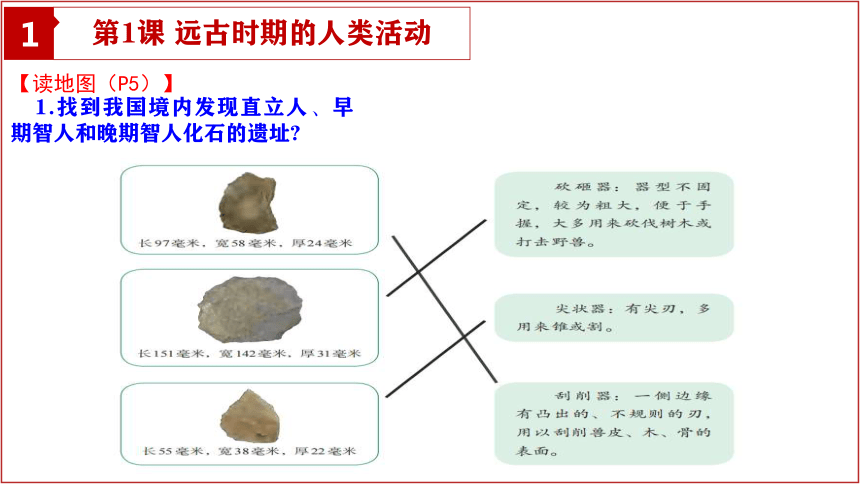 1

第1课 远古时期的人类活动

【读地图（P5）】

1.找到我国境内发现直立人、早期智人和晚期智人化石的遗址?

长97毫米，宽58毫米，厚24毫米

长151毫米，宽142毫米，厚31毫米

长55毫米，宽38毫米，厚22毫米

砍砸器：器型不固定，较为粗大，便于手握，大多用来砍伐树木或打击野兽。

尖状器：有尖刃，多用来锥或割。

刮削器：一侧边缘有凸出的、不规则的刃，用以刮削兽皮、木、骨的表面。